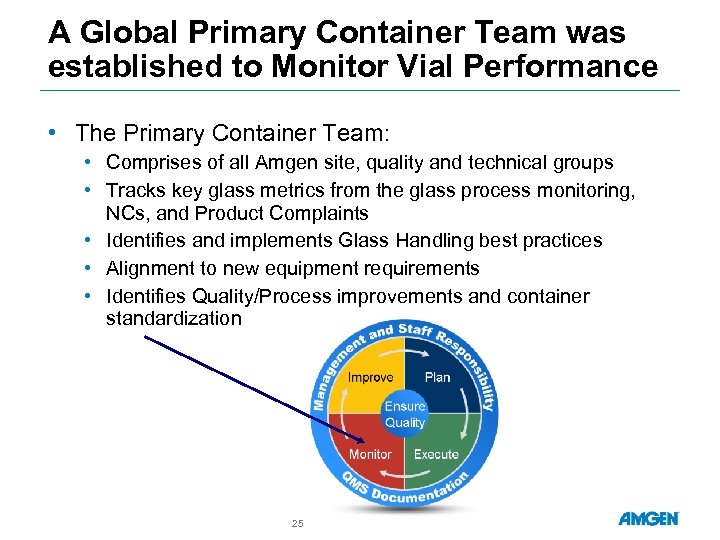 A Global Primary Container Team was established to Monitor Vial Performance

• The Primary Container Team:
  • Comprises of all Amgen site, quality and technical groups
  • Tracks key glass metrics from the glass process monitoring, NCs, and Product Complaints
  • Identifies and implements Glass Handling best practices
  • Alignment to new equipment requirements
  • Identifies Quality/Process improvements and container standardization

Management and Staff Responsibility

Improve

Plan

Ensure Quality

Monitor

Execute

QMS Documentation

25

AMGEN